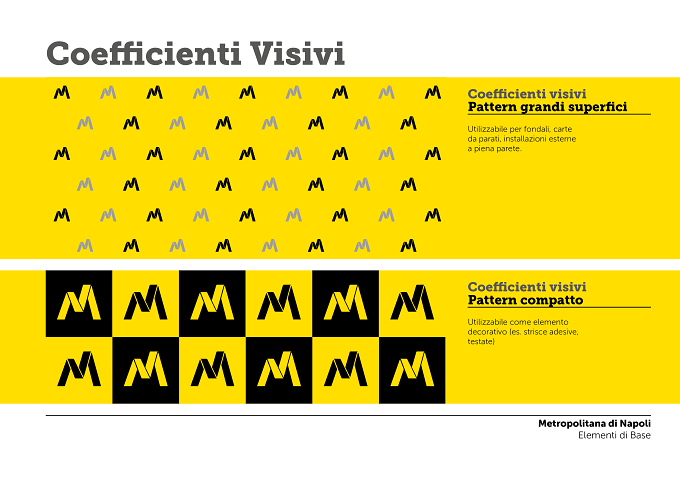 Coefficienti Visivi

Coefficienti visivi
Pattern grandi superfici

Utilizzabile per fondali, carte da parati, installazioni esterne a piena parete.

Coefficienti visivi
Pattern compatto

Utilizzabile come elemento decorativo (es. strisce adesive, testate)

Metropolitana di Napoli
Elementi di Base